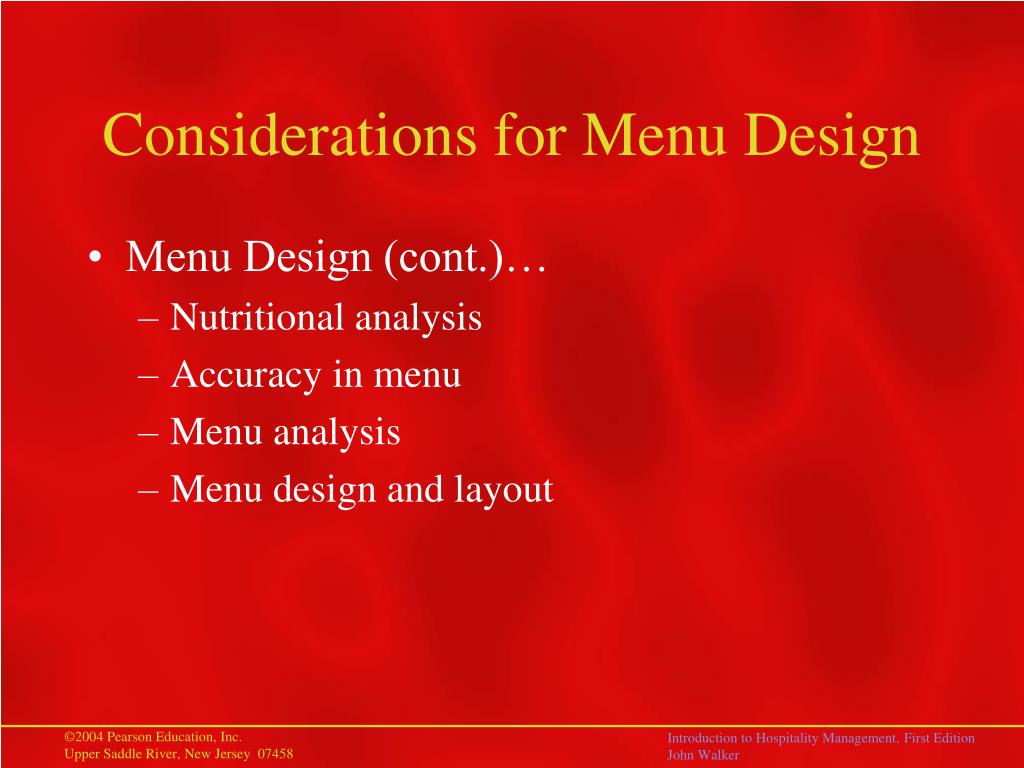 Considerations for Menu Design

• Menu Design (cont.)…
– Nutritional analysis
– Accuracy in menu
– Menu analysis
– Menu design and layout

©2004 Pearson Education, Inc.
Upper Saddle River, New Jersey 07458

Introduction to Hospitality Management, First Edition
John Walker